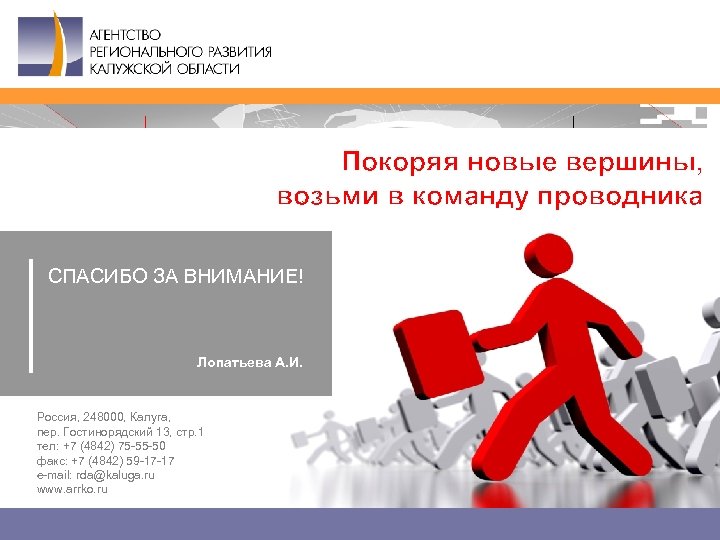 АГЕНТСТВО
РЕГИОНАЛЬНОГО РАЗВИТИЯ
КАЛУЖСКОЙ ОБЛАСТИ

Покоряя новые вершины,
возьми в команду проводника

СПАСИБО ЗА ВНИМАНИЕ!

Лопатьева А.И.

Россия, 248000, Калуга,
пер. Гостинорядский 13, стр.1
тел: +7 (4842) 75-55-50
факс: +7 (4842) 59-17-17
e-mail: rda@kaluga.ru
www.arrko.ru